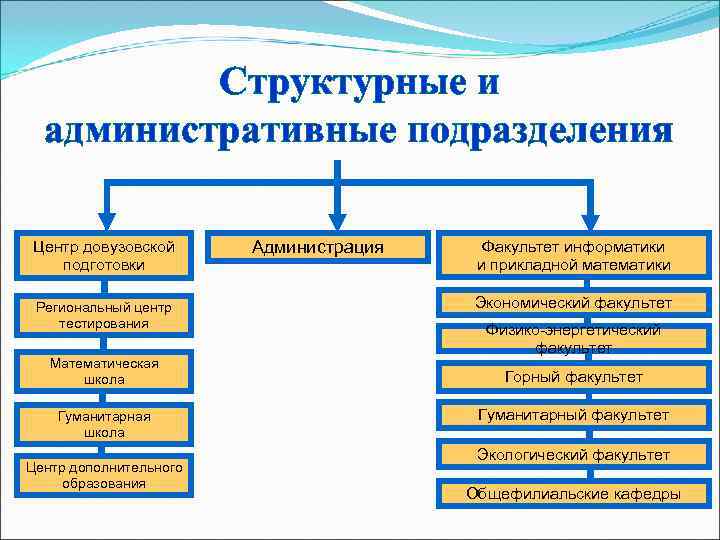 Структурные и административные подразделения

Центр довузовской подготовки

Региональный центр тестирования

Математическая школа

Гуманитарная школа

Центр дополнительного образования

Администрация

Факультет информатики и прикладной математики

Экономический факультет

Физико-энергетический факультет

Горный факультет

Гуманитарный факультет

Экологический факультет

Общефилиальские кафедры